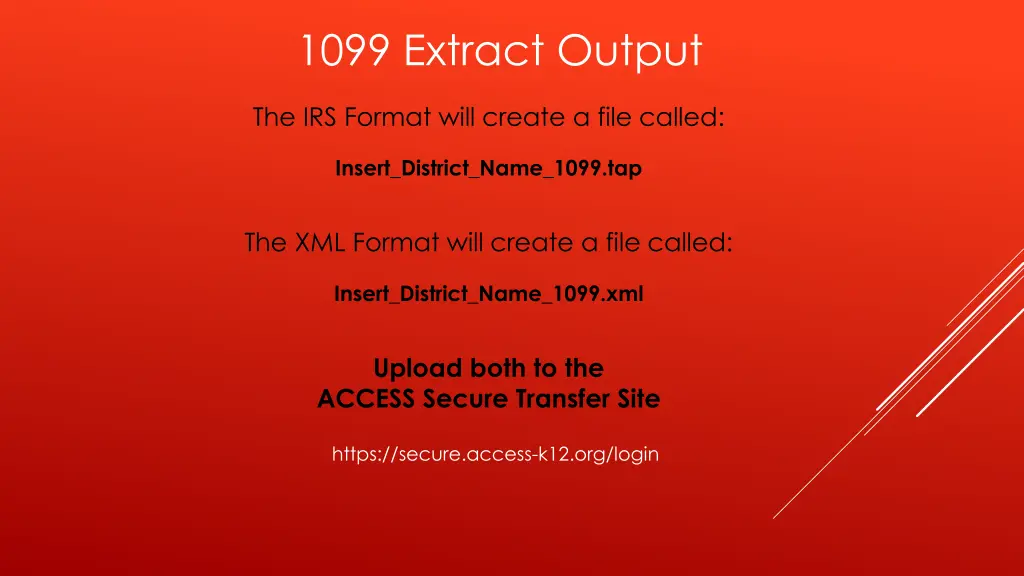 1099 Extract Output

The IRS Format will create a file called:

Insert_District_Name_1099.tap

The XML Format will create a file called:

Insert_District_Name_1099.xml

Upload both to the
ACCESS Secure Transfer Site

https://secure.access-k12.org/login